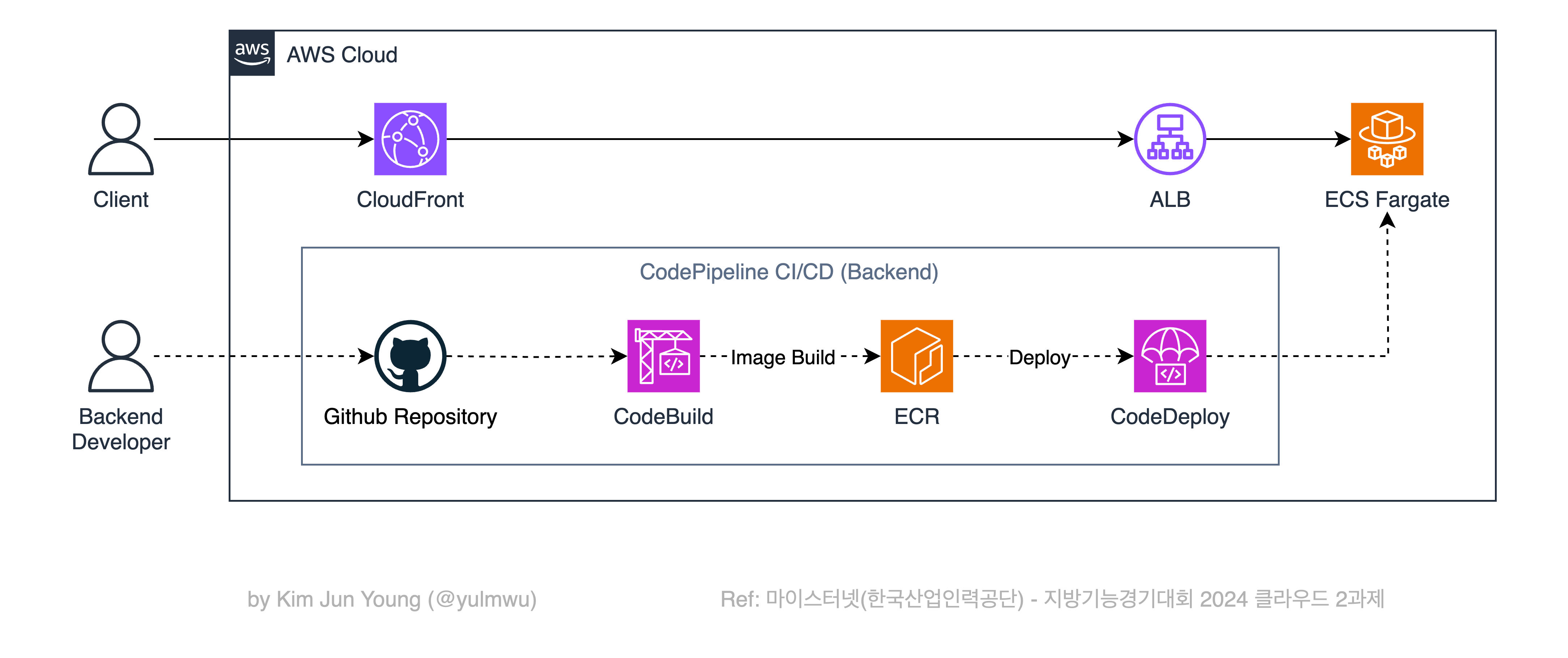 aws AWS Cloud

Client

CloudFront

ALB

ECS Fargate

CodePipeline CI/CD (Backend)

Backend Developer

Github Repository

CodeBuild

Image Build

ECR

Deploy

CodeDeploy

by Kim Jun Young (@yulmwu)

Ref: 마이스터넷(한국산업인력공단) - 지방기능경기대회 2024 클라우드 2과제